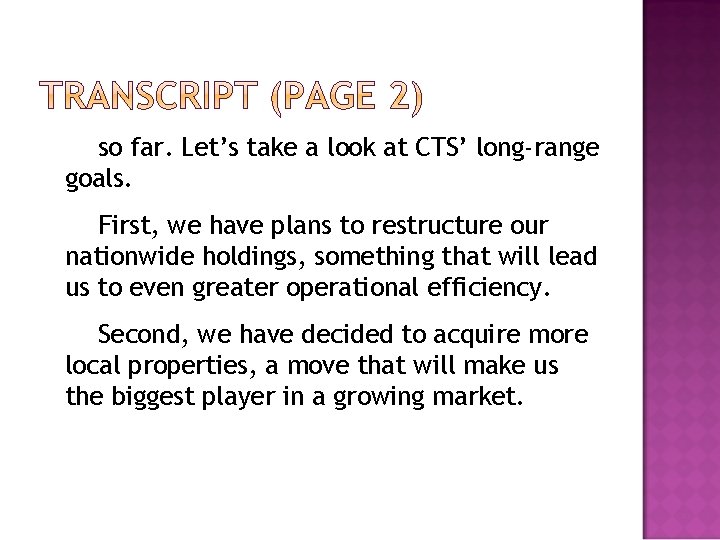 TRANSCRIPT (PAGE 2)

so far. Let's take a look at CTS' long-range goals.

First, we have plans to restructure our nationwide holdings, something that will lead us to even greater operational efficiency.

Second, we have decided to acquire more local properties, a move that will make us the biggest player in a growing market.